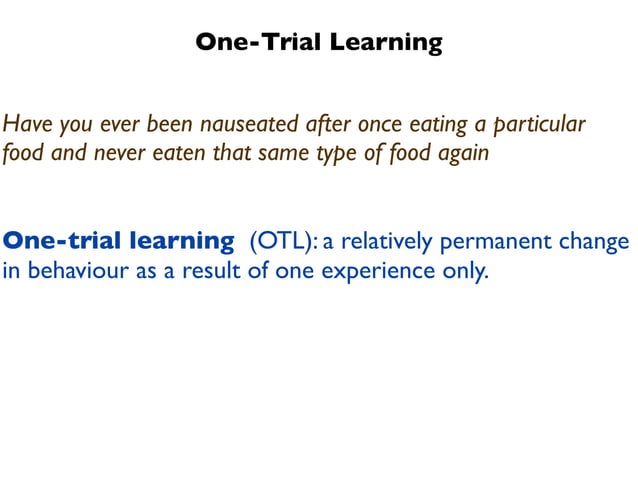 One-Trial Learning

Have you ever been nauseated after once eating a particular food and never eaten that same type of food again

One-trial learning (OTL): a relatively permanent change in behaviour as a result of one experience only.